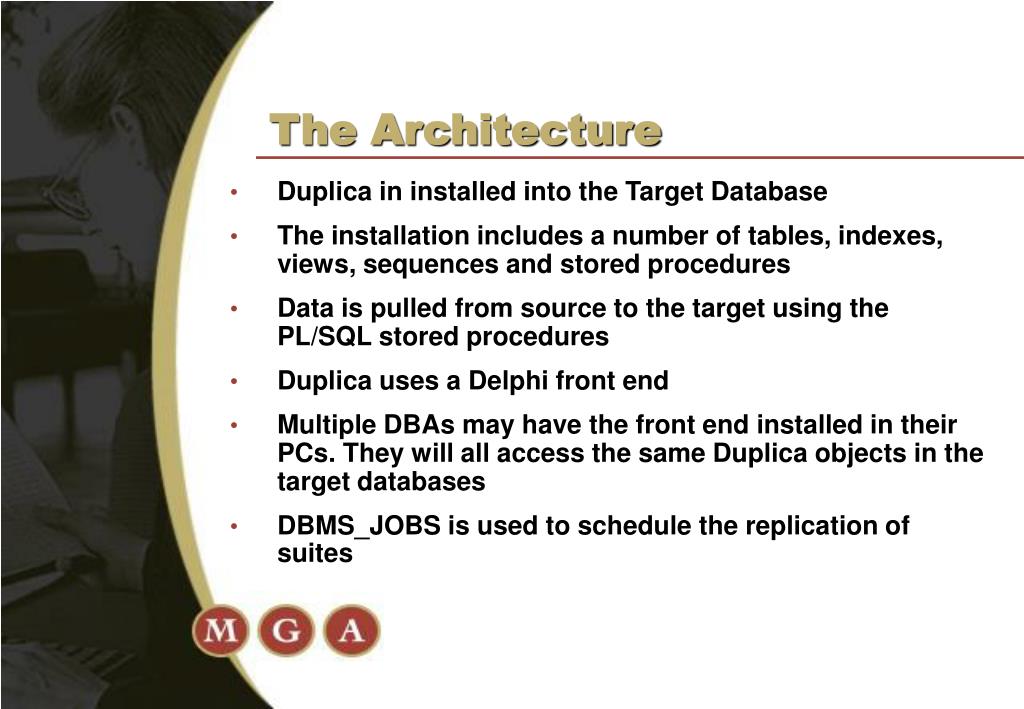 The Architecture

• Duplica in installed into the Target Database

• The installation includes a number of tables, indexes, views, sequences and stored procedures

• Data is pulled from source to the target using the PL/SQL stored procedures

• Duplica uses a Delphi front end

• Multiple DBAs may have the front end installed in their PCs. They will all access the same Duplica objects in the target databases

• DBMS_JOBS is used to schedule the replication of suites

M G A